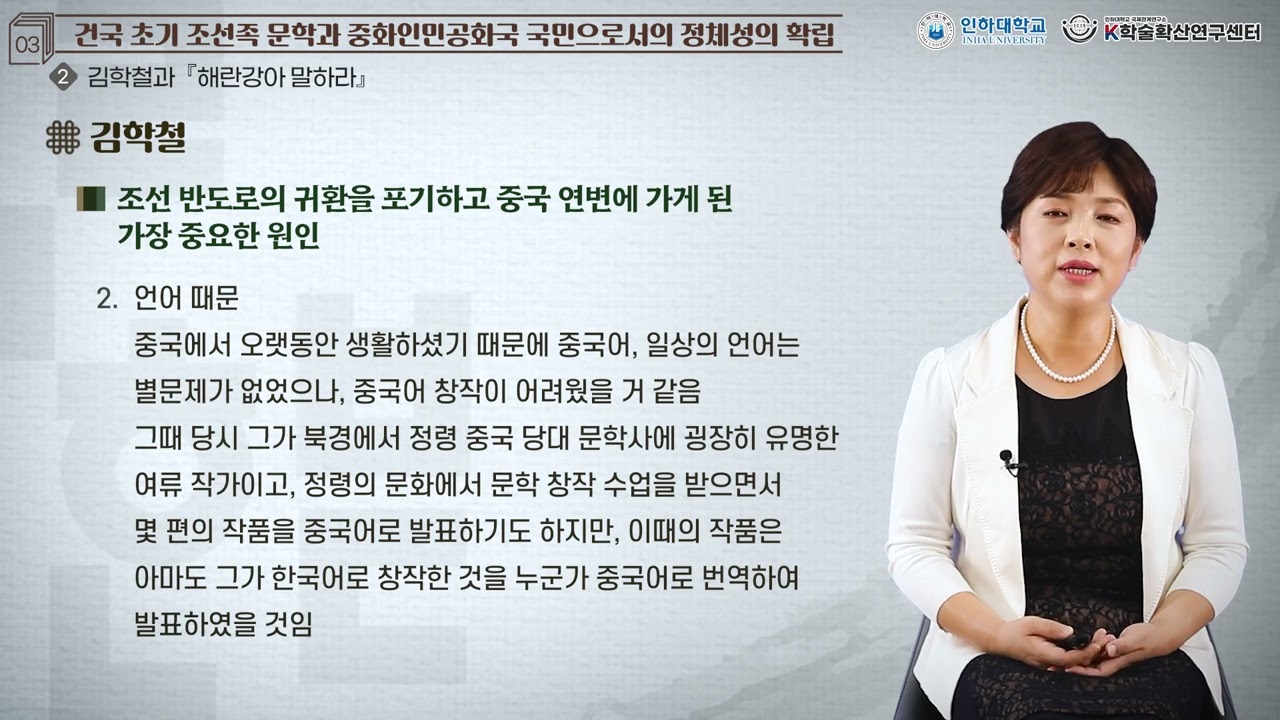 03 건국 초기 조선족 문학과 중화인민공화국 국민으로서의 정체성의 확립

인하대학교 INHA UNIVERSITY

인하대학교 국제관계연구소 K학술확산연구센터

2 김학철과 『해란강아 말하라』

김학철

조선 반도로의 귀환을 포기하고 중국 연변에 가게 된 가장 중요한 원인

2. 언어 때문
중국에서 오랫동안 생활하셨기 때문에 중국어, 일상의 언어는 별문제가 없었으나, 중국어 창작이 어려웠을 거 같음
그때 당시 그가 북경에서 정령 중국 당대 문학사에 굉장히 유명한 여류 작가이고, 정령의 문화에서 문학 창작 수업을 받으면서 몇 편의 작품을 중국어로 발표하기도 하지만, 이때의 작품은 아마도 그가 한국어로 창작한 것을 누군가 중국어로 번역하여 발표하였을 것임